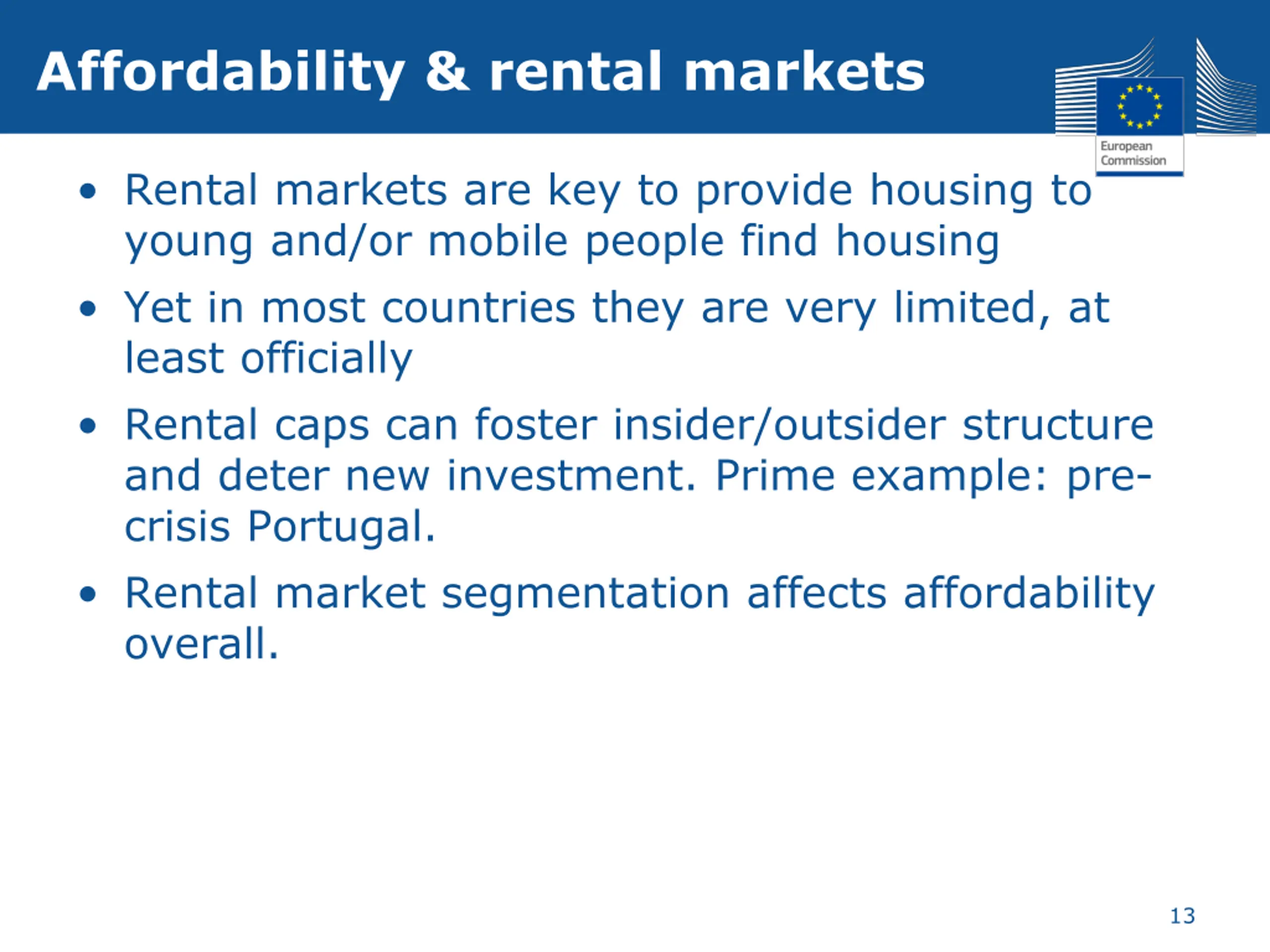 Affordability & rental markets

European Commission

• Rental markets are key to provide housing to young and/or mobile people find housing

• Yet in most countries they are very limited, at least officially

• Rental caps can foster insider/outsider structure and deter new investment. Prime example: pre-crisis Portugal.

• Rental market segmentation affects affordability overall.

13